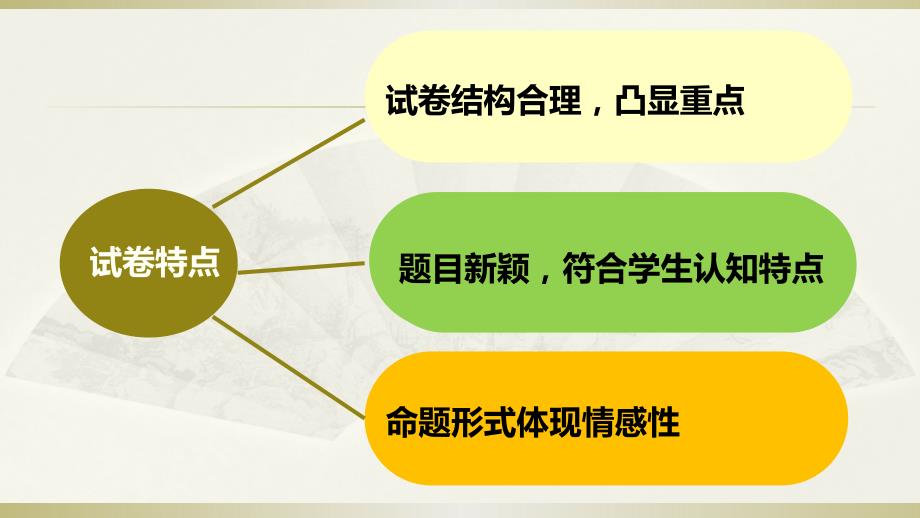 试卷特点

试卷结构合理，凸显重点

题目新颖，符合学生认知特点

命题形式体现情感性